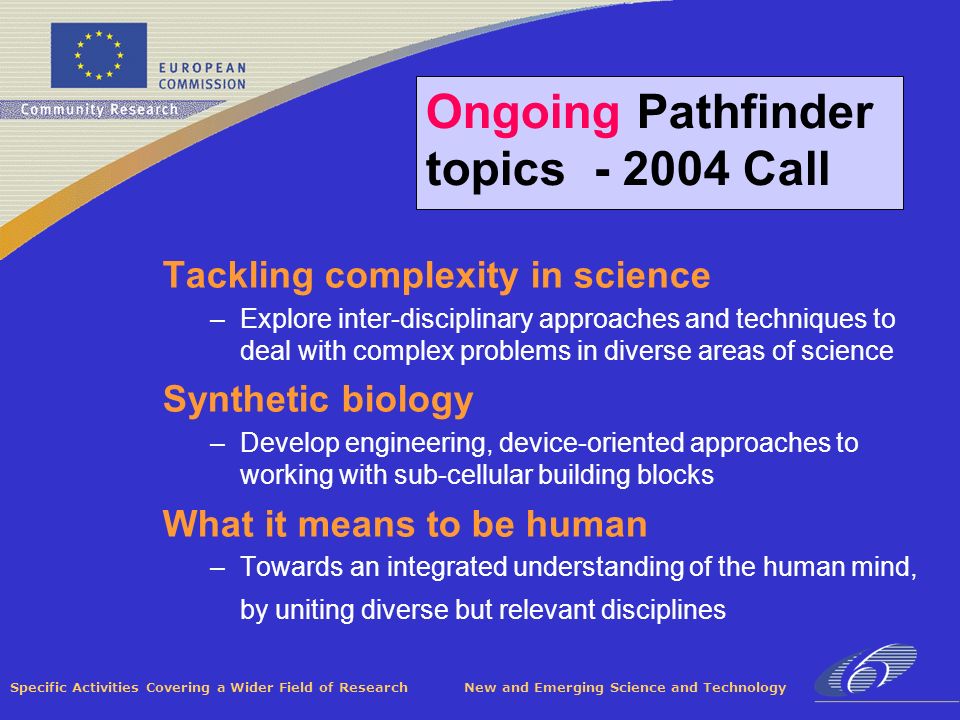 EUROPEAN COMMISSION

Community Research

Ongoing Pathfinder topics - 2004 Call

Tackling complexity in science

– Explore inter-disciplinary approaches and techniques to deal with complex problems in diverse areas of science

Synthetic biology

– Develop engineering, device-oriented approaches to working with sub-cellular building blocks

What it means to be human

– Towards an integrated understanding of the human mind, by uniting diverse but relevant disciplines

Specific Activities Covering a Wider Field of Research

New and Emerging Science and Technology

6